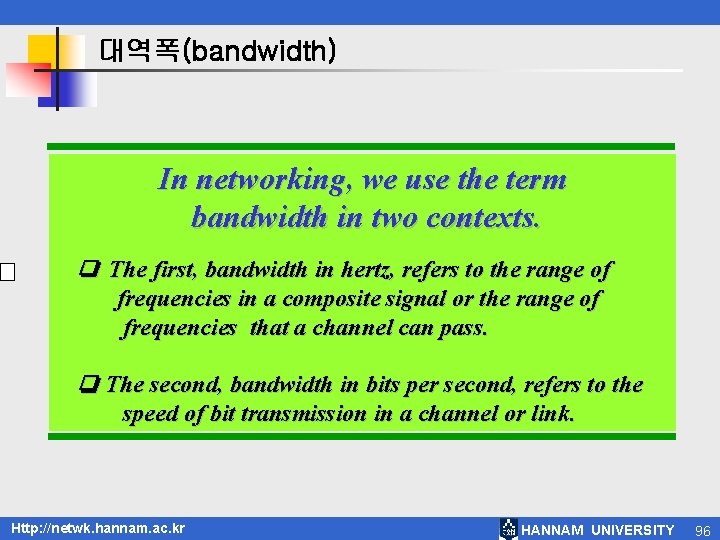 대역폭(bandwidth)

In networking, we use the term bandwidth in two contexts.

❑ The first, bandwidth in hertz, refers to the range of frequencies in a composite signal or the range of frequencies that a channel can pass.

❑ The second, bandwidth in bits per second, refers to the speed of bit transmission in a channel or link.

Http://netwk.hannam.ac.kr

HANNAM UNIVERSITY 96